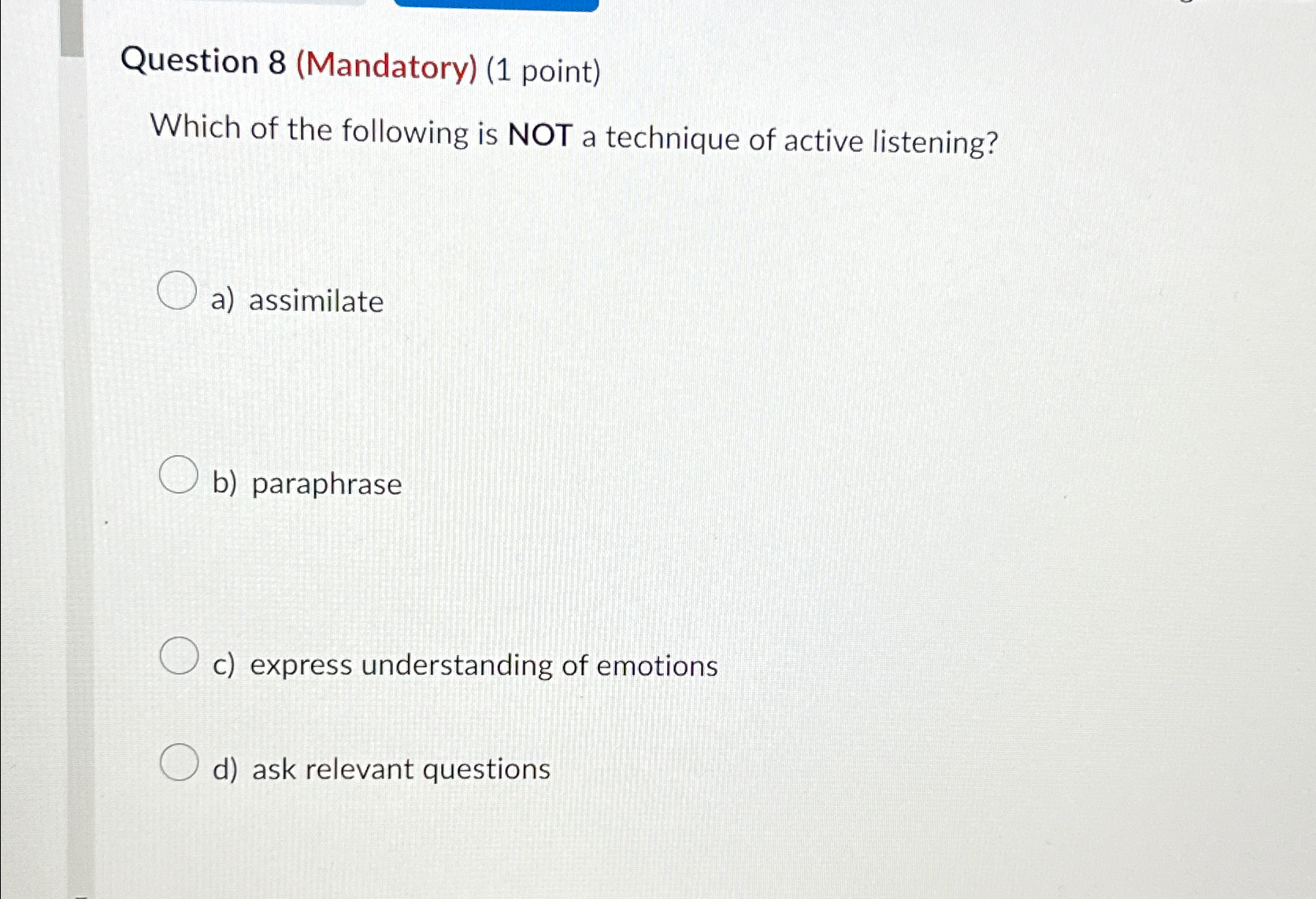 Question 8 (Mandatory) (1 point)

Which of the following is NOT a technique of active listening?

a) assimilate

b) paraphrase

c) express understanding of emotions

d) ask relevant questions